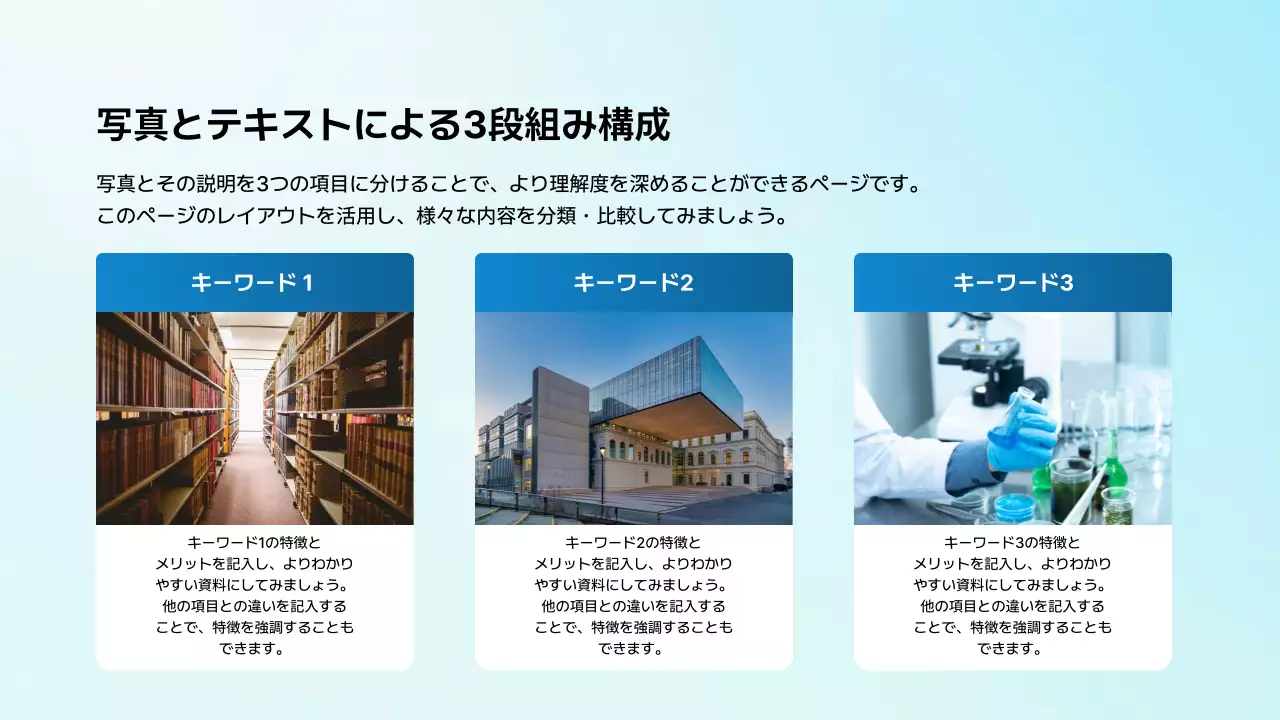 写真とテキストによる3段組み構成

写真とその説明を3つの項目に分けることで、より理解度を深めることができるページです。
このページのレイアウトを活用し、様々な内容を分類・比較してみましょう。

キーワード 1

キーワード1の特徴とメリットを記入し、よりわかりやすい資料にしてみましょう。他の項目との違いを記入することで、特徴を強調することもできます。

キーワード2

キーワード2の特徴とメリットを記入し、よりわかりやすい資料にしてみましょう。他の項目との違いを記入することで、特徴を強調することもできます。

キーワード3

キーワード3の特徴とメリットを記入し、よりわかりやすい資料にしてみましょう。他の項目との違いを記入することで、特徴を強調することもできます。